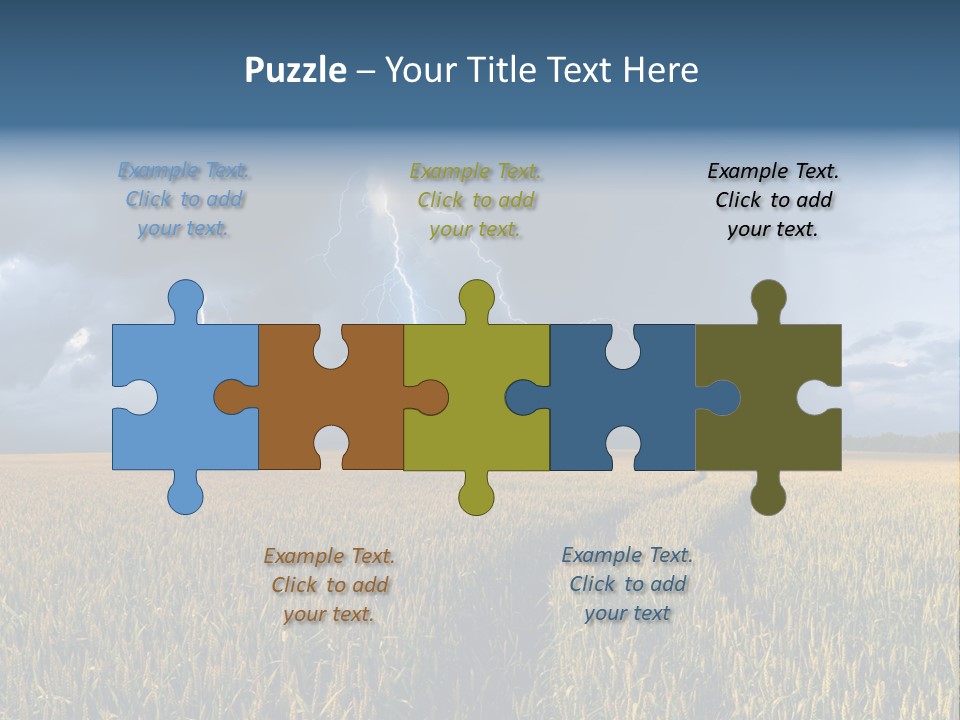 Puzzle – Your Title Text Here

Example Text. Click to add your text.

Example Text. Click to add your text.

Example Text. Click to add your text.

Example Text. Click to add your text.

Example Text. Click to add your text